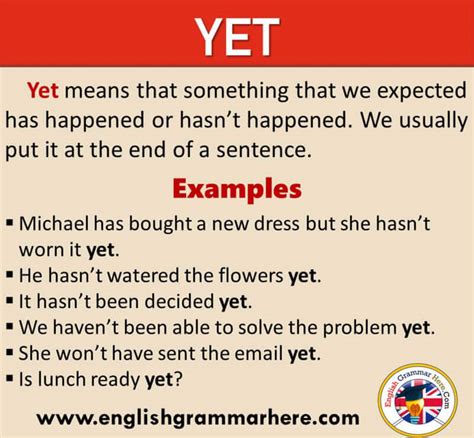 YET

Yet means that something that we expected has happened or hasn't happened. We usually put it at the end of a sentence.

Examples

▪ Michael has bought a new dress but she hasn't worn it yet.
▪ He hasn't watered the flowers yet.
▪ It hasn't been decided yet.
▪ We haven't been able to solve the problem yet.
▪ She won't have sent the email yet.
▪ Is lunch ready yet?

www.englishgrammarhere.com

English Grammar Here.Com